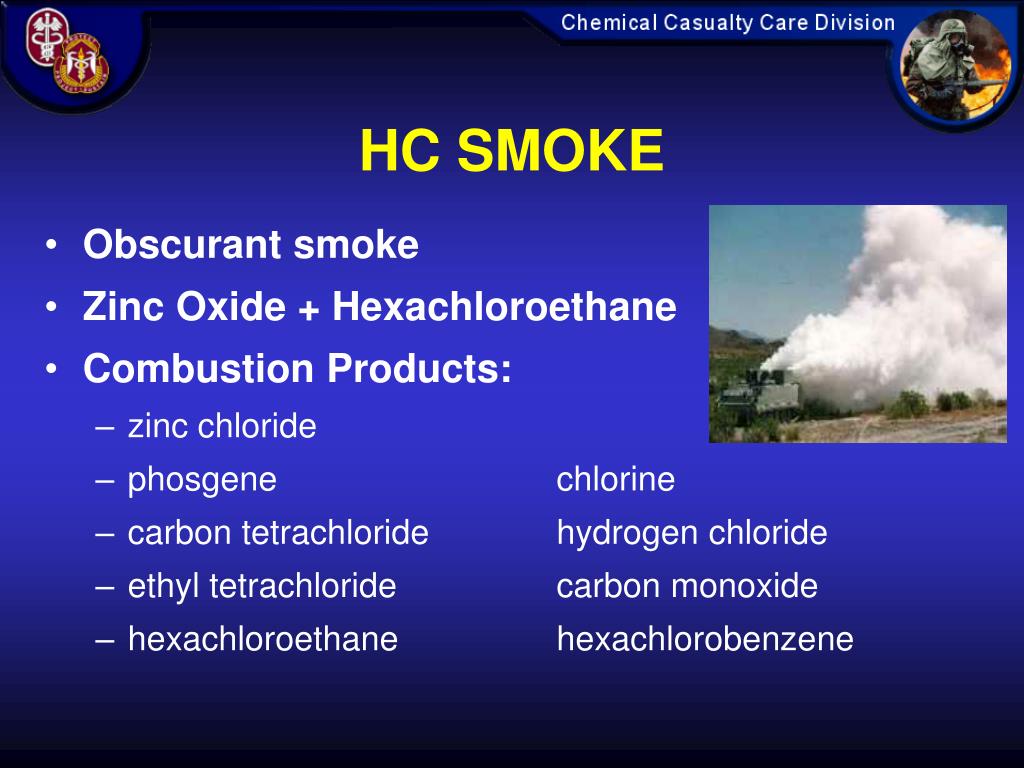 Chemical Casualty Care Division

HC SMOKE

• Obscurant smoke
• Zinc Oxide + Hexachloroethane
• Combustion Products:
– zinc chloride
– phosgene
– carbon tetrachloride
– ethyl tetrachloride
– hexachloroethane

chlorine
hydrogen chloride
carbon monoxide
hexachlorobenzene